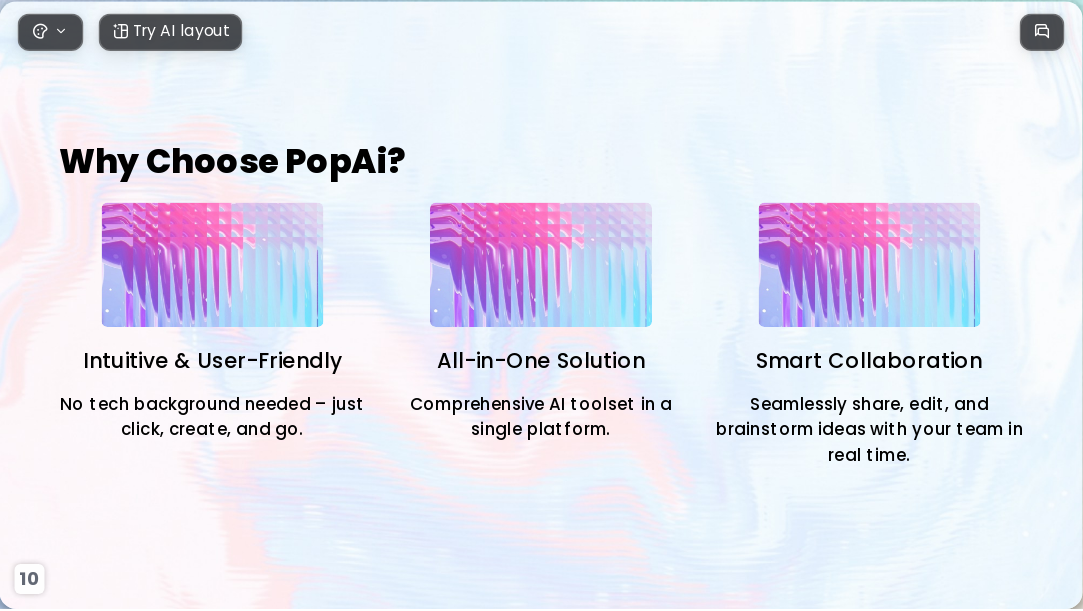 Try AI layout

Why Choose PopAi?

Intuitive & User-Friendly

No tech background needed – just click, create, and go.

All-in-One Solution

Comprehensive AI toolset in a single platform.

Smart Collaboration

Seamlessly share, edit, and brainstorm ideas with your team in real time.

10